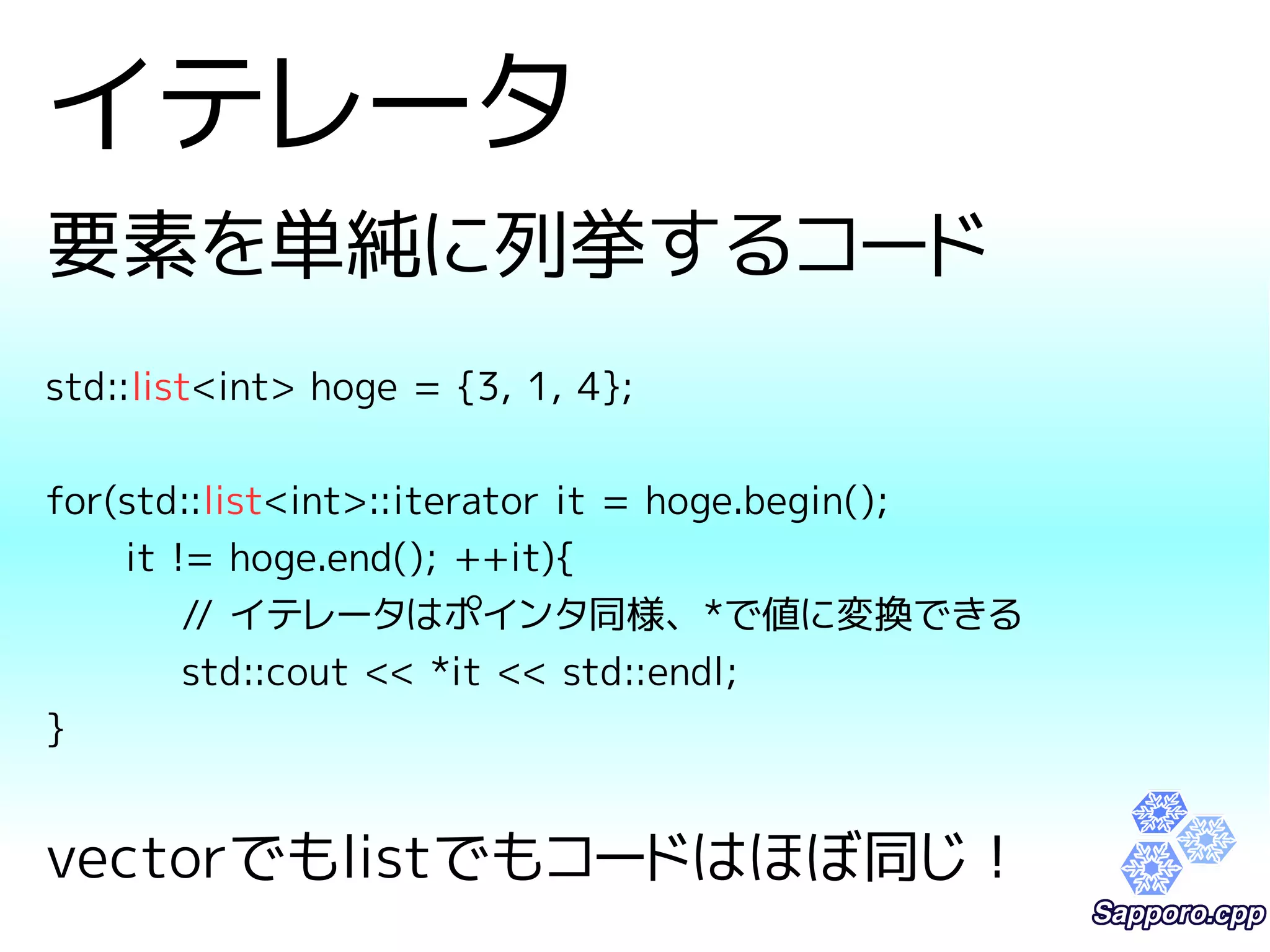 イテレータ

要素を単純に列挙するコード

std::list<int> hoge = {3, 1, 4};

for(std::list<int>::iterator it = hoge.begin();
it != hoge.end(); ++it){
// イテレータはポインタ同様、*で値に変換できる
std::cout << *it << std::endl;
}

vectorでもlistでもコードはほぼ同じ！

Sapporo.cpp